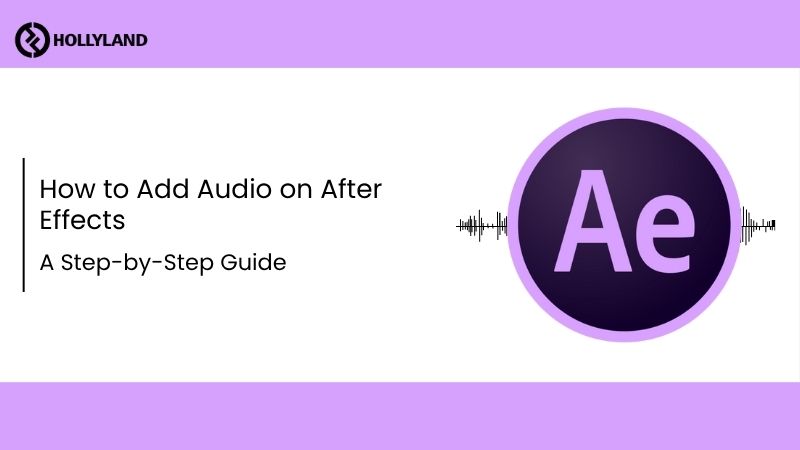 HOLLYLAND

How to Add Audio on After Effects

A Step-by-Step Guide

Ae